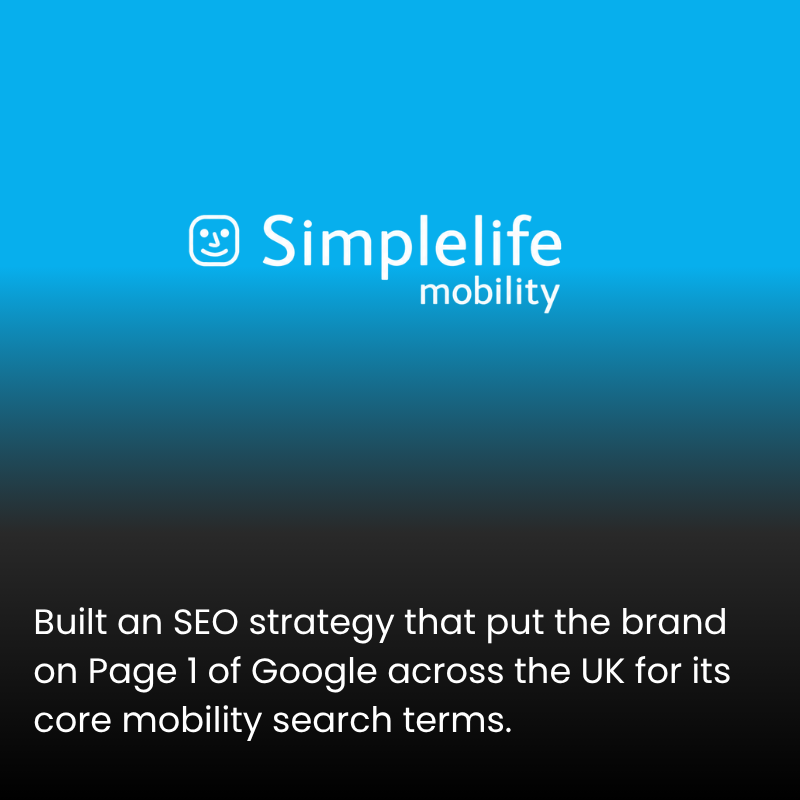 Simplelife
mobility

Built an SEO strategy that put the brand on Page 1 of Google across the UK for its core mobility search terms.